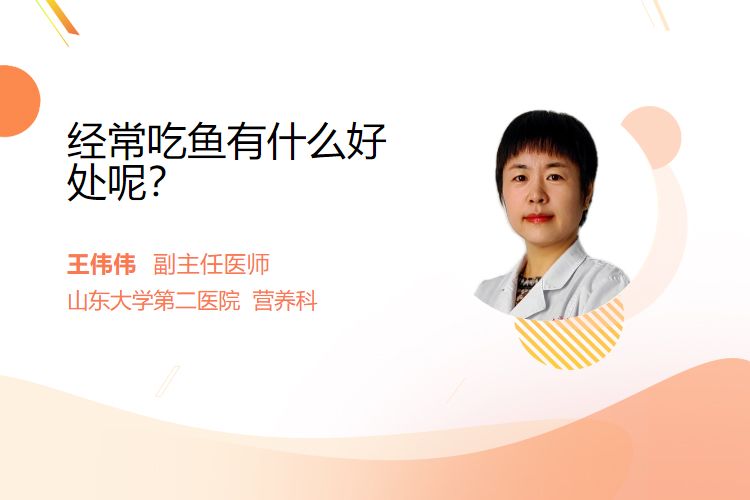 经常吃鱼有什么好处呢?

王伟伟 副主任医师
山东大学第二医院 营养科